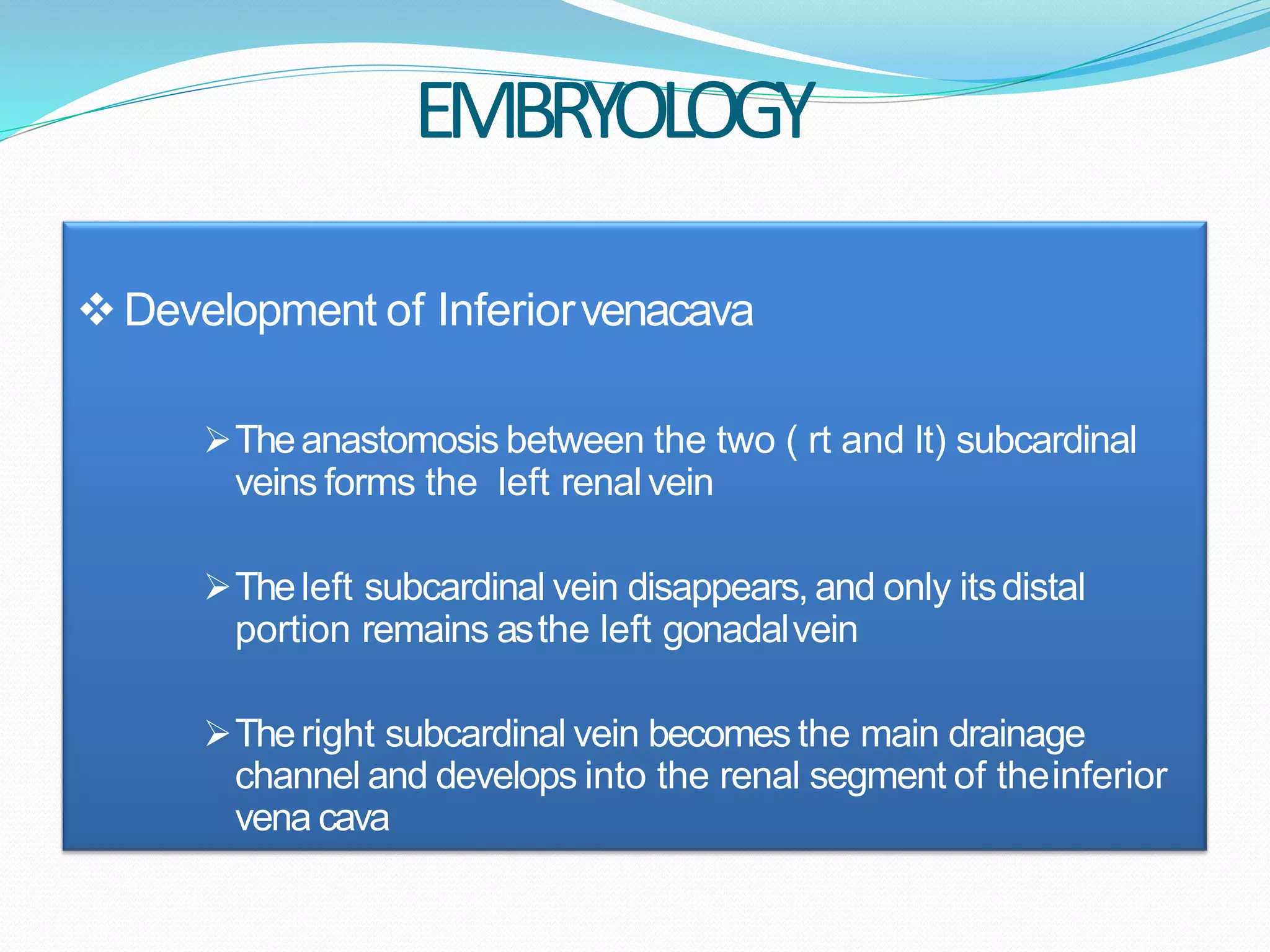 EMBRYOLOGY

❖ Development of Inferior venacava

➢ The anastomosis between the two ( rt and lt) subcardinal veins forms the left renal vein

➢ The left subcardinal vein disappears, and only its distal portion remains as the left gonadal vein

➢ The right subcardinal vein becomes the main drainage channel and develops into the renal segment of the inferior vena cava